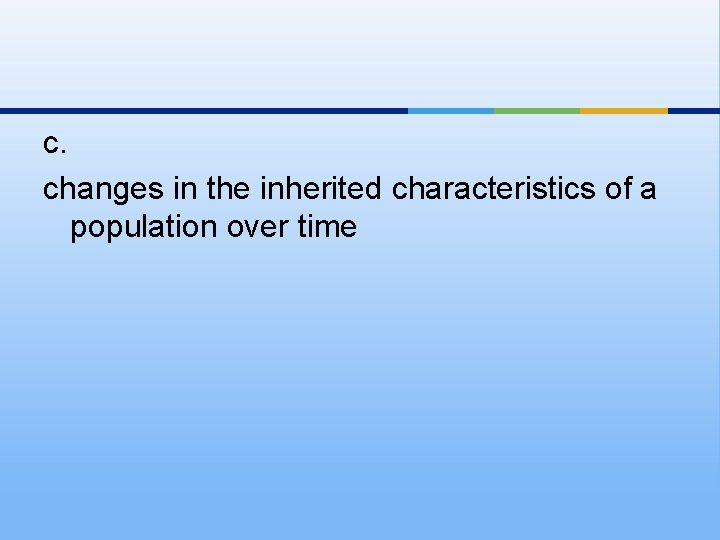 c.

changes in the inherited characteristics of a population over time